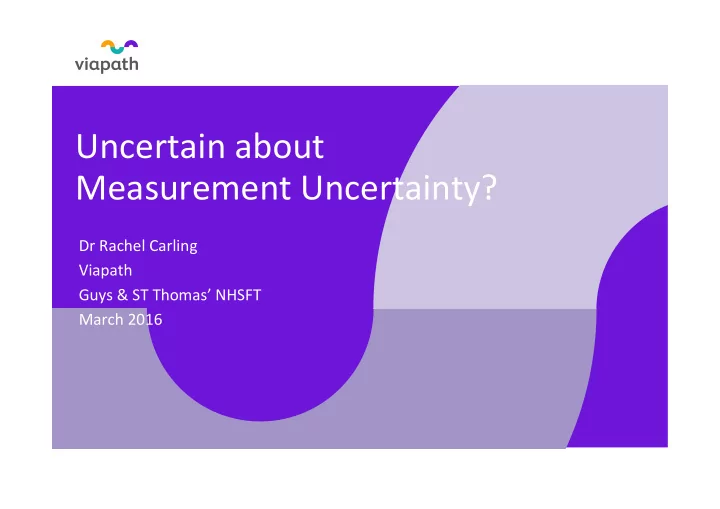 viapath

Uncertain about Measurement Uncertainty?

Dr Rachel Carling
Viapath
Guys & ST Thomas' NHSFT
March 2016